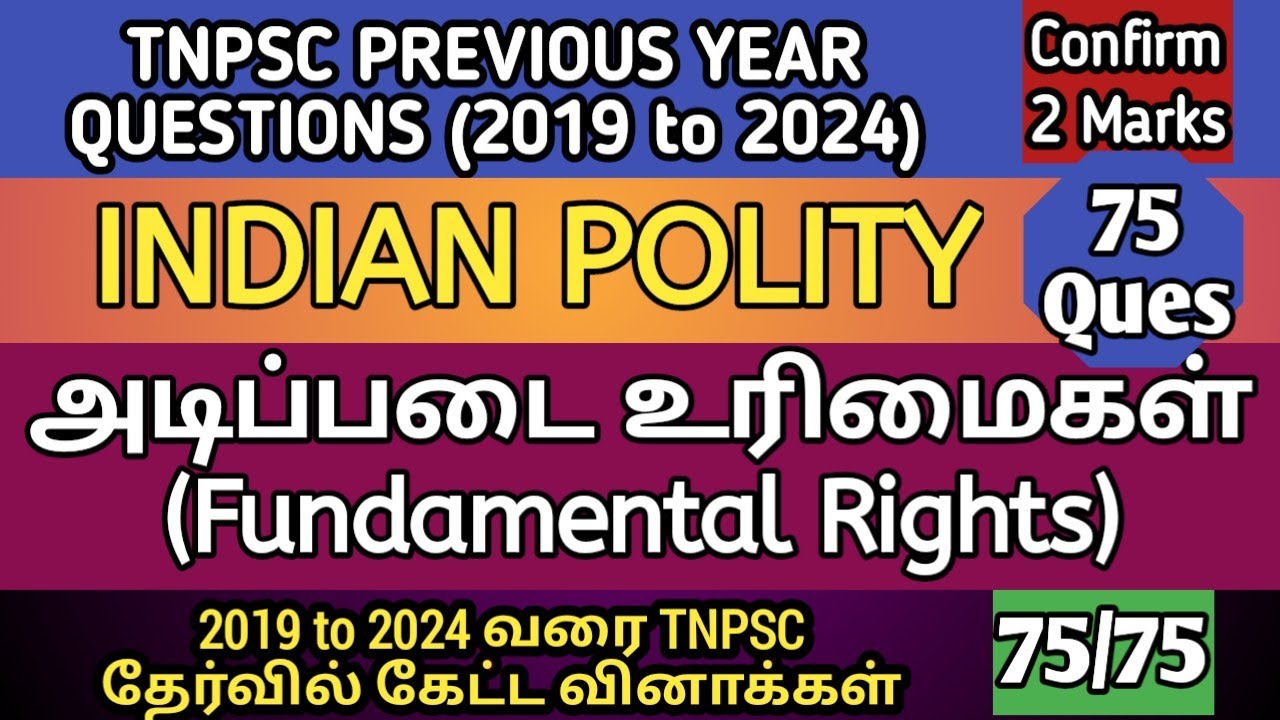 TNPSC PREVIOUS YEAR QUESTIONS (2019 to 2024)

Confirm 2 Marks

INDIAN POLITY

75 Ques

அடிப்படை உரிமைகள் (Fundamental Rights)

2019 to 2024 வரை TNPSC தேர்வில் கேட்ட வினாக்கள்

75/75